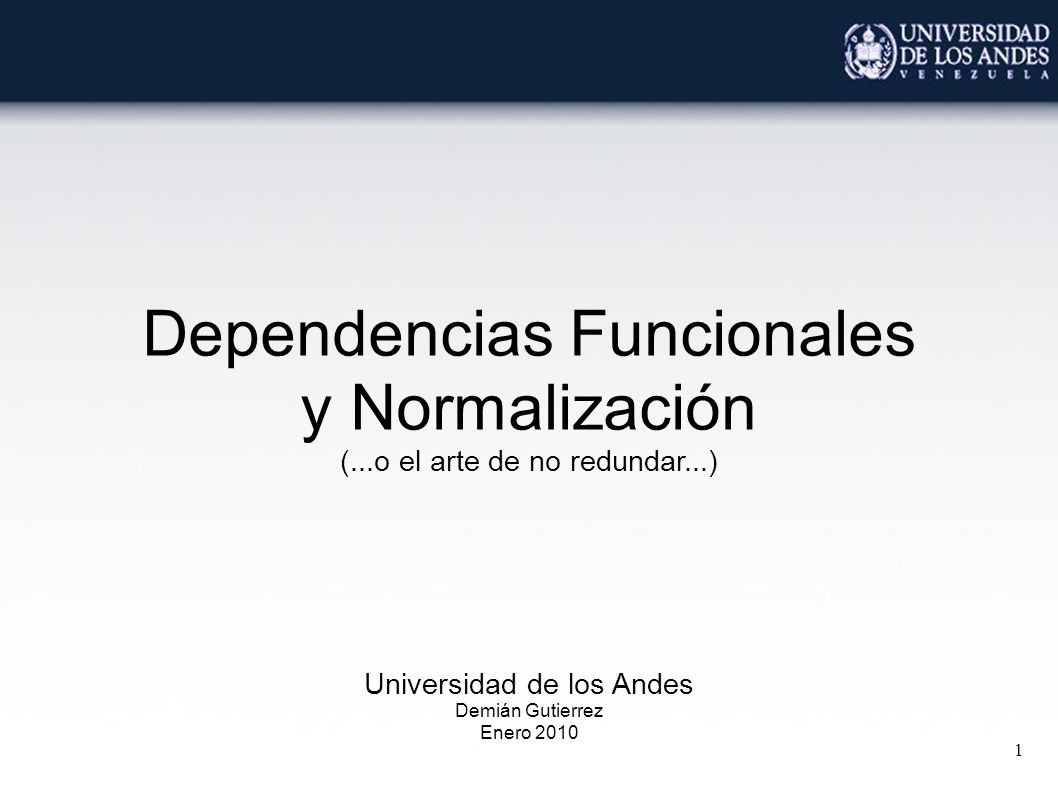 UNIVERSIDAD DE LOS ANDES
VENEZUELA

Dependencias Funcionales y Normalización
(...o el arte de no redundar...)

Universidad de los Andes
Demián Gutierrez
Enero 2010

1